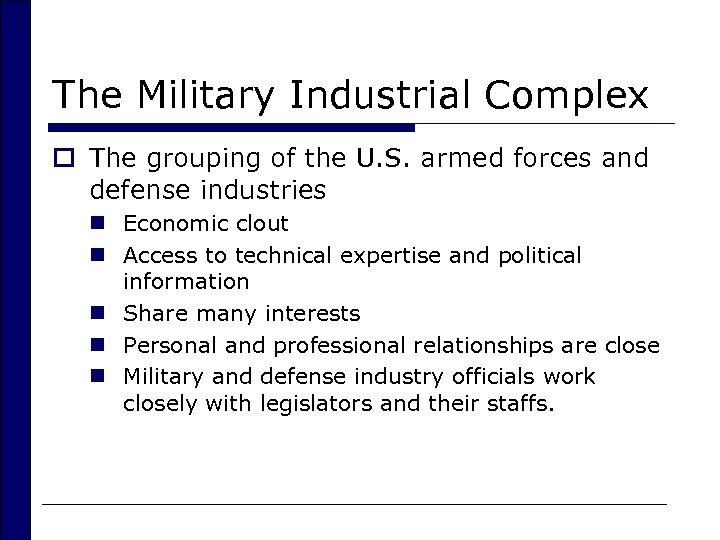 The Military Industrial Complex

The grouping of the U.S. armed forces and defense industries

Economic clout

Access to technical expertise and political information

Share many interests

Personal and professional relationships are close

Military and defense industry officials work closely with legislators and their staffs.